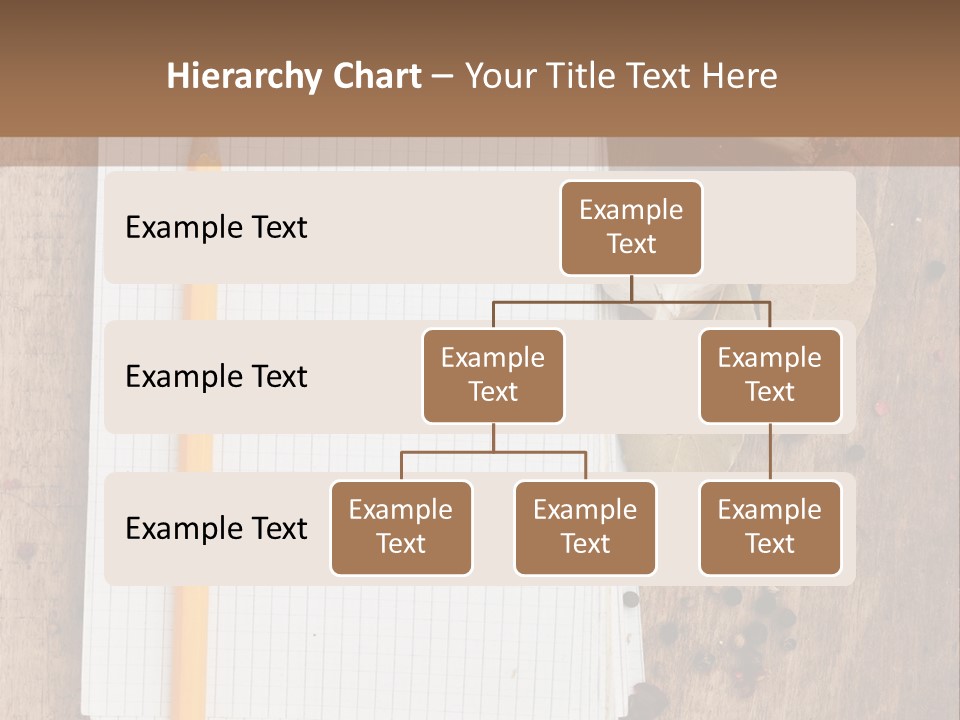 Hierarchy Chart – Your Title Text Here

Example Text

Example Text

Example Text

Example Text

Example Text

Example Text

Example Text

Example Text

Example Text